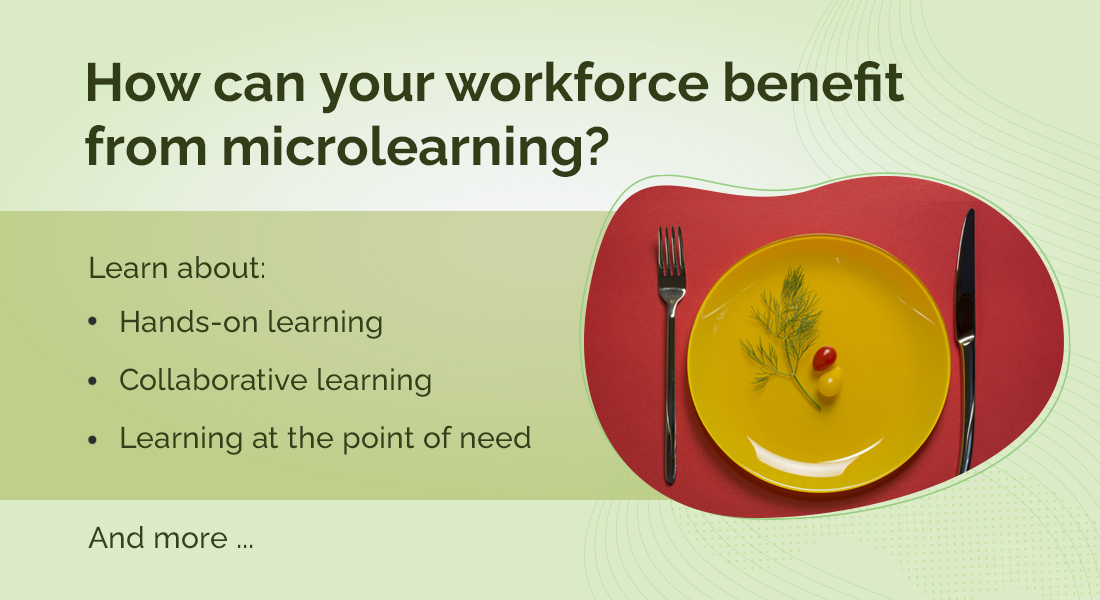 How can your workforce benefit from microlearning?

Learn about:

• Hands-on learning
• Collaborative learning
• Learning at the point of need

And more ...